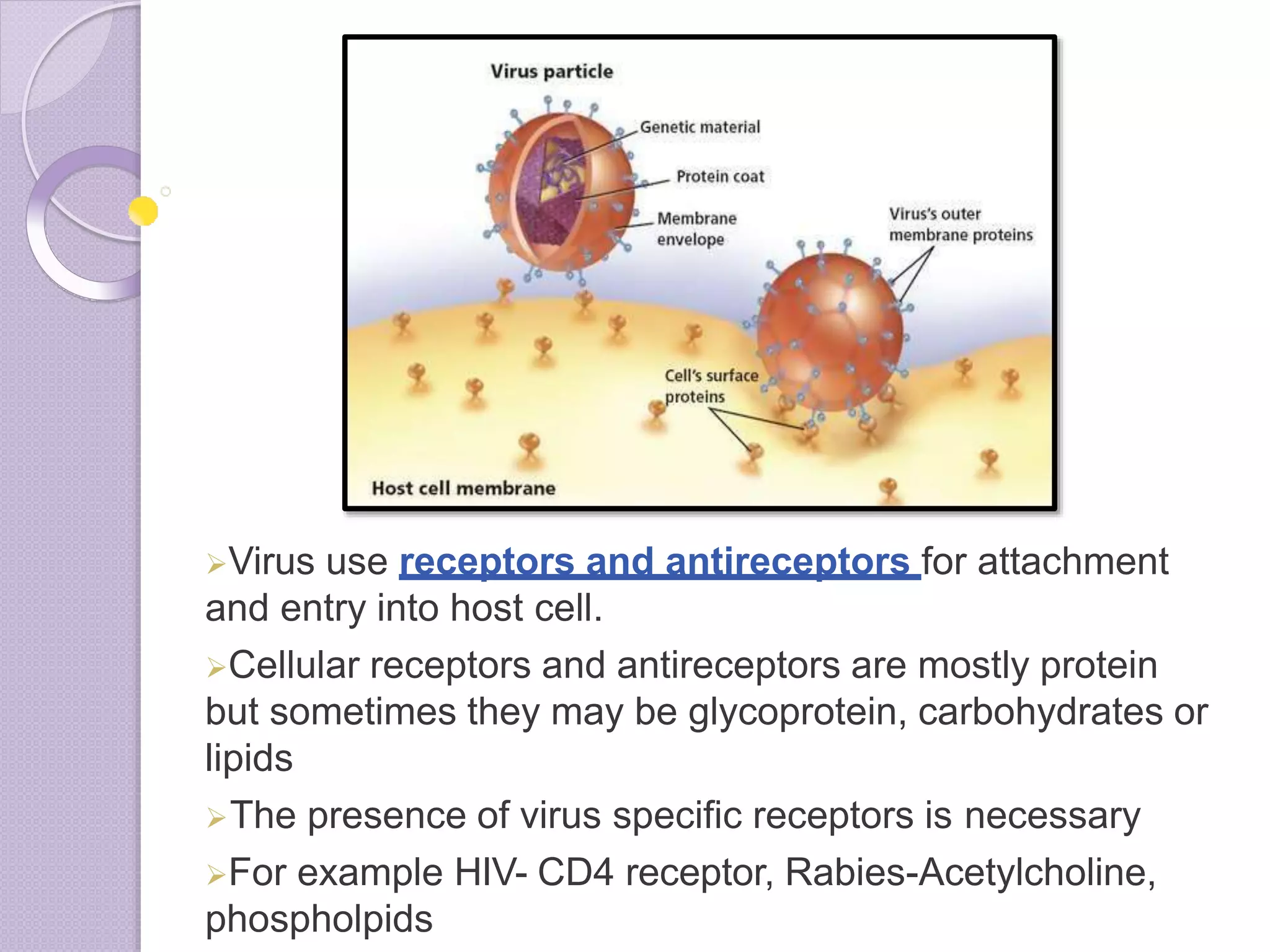 Virus particle

Genetic material

Protein coat

Membrane envelope

Virus's outer membrane proteins

Cell's surface proteins

Host cell membrane

➢Virus use receptors and antireceptors for attachment and entry into host cell.

➢Cellular receptors and antireceptors are mostly protein but sometimes they may be glycoprotein, carbohydrates or lipids

➢The presence of virus specific receptors is necessary

➢For example HIV- CD4 receptor, Rabies-Acetylcholine, phospholpids